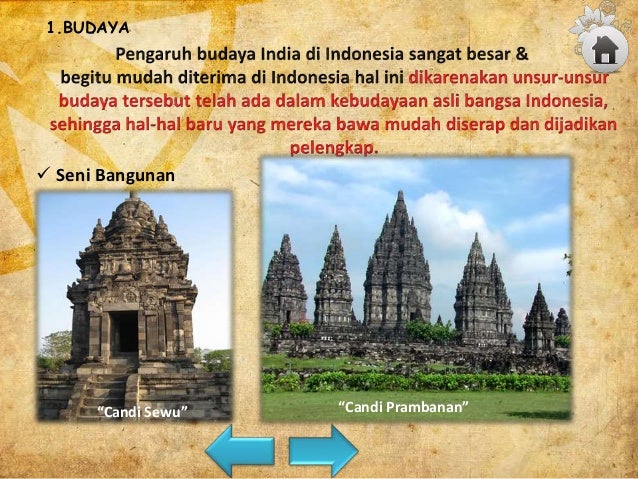 1.BUDAYA

Pengaruh budaya India di Indonesia sangat besar & begitu mudah diterima di Indonesia hal ini dikarenakan unsur-unsur budaya tersebut telah ada dalam kebudayaan asli bangsa Indonesia, sehingga hal-hal baru yang mereka bawa mudah diserap dan dijadikan pelengkap.

✓ Seni Bangunan

"Candi Sewu"

"Candi Prambanan"